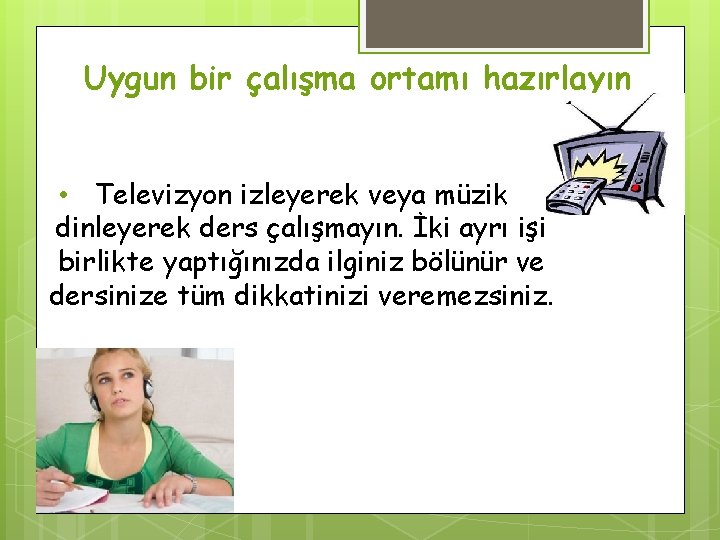 Uygun bir çalışma ortamı hazırlayın

• Televizyon izleyerek veya müzik dinleyerek ders çalışmayın. İki ayrı işi birlikte yaptığınızda ilginiz bölünür ve dersinize tüm dikkatinizi veremezsiniz.